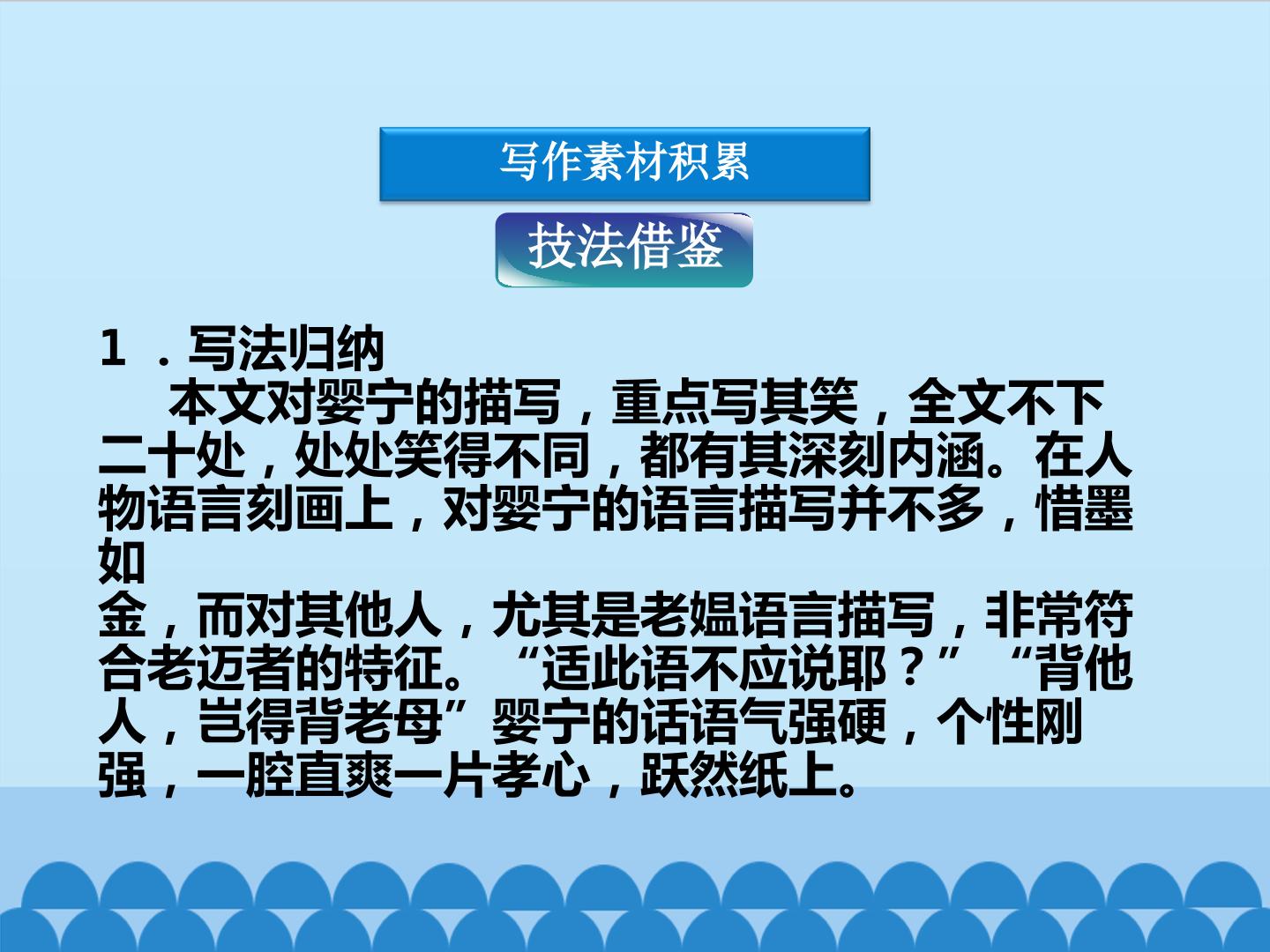 写作素材积累

技法借鉴

1 ．写法归纳

本文对婴宁的描写，重点写其笑，全文不下二十处，处处笑得不同，都有其深刻内涵。在人物语言刻画上，对婴宁的语言描写并不多，惜墨如金，而对其他人，尤其是老媪语言描写，非常符合老迈者的特征。“适此语不应说耶？”“背他人，岂得背老母”婴宁的话语气强硬，个性刚强，一腔直爽一片孝心，跃然纸上。